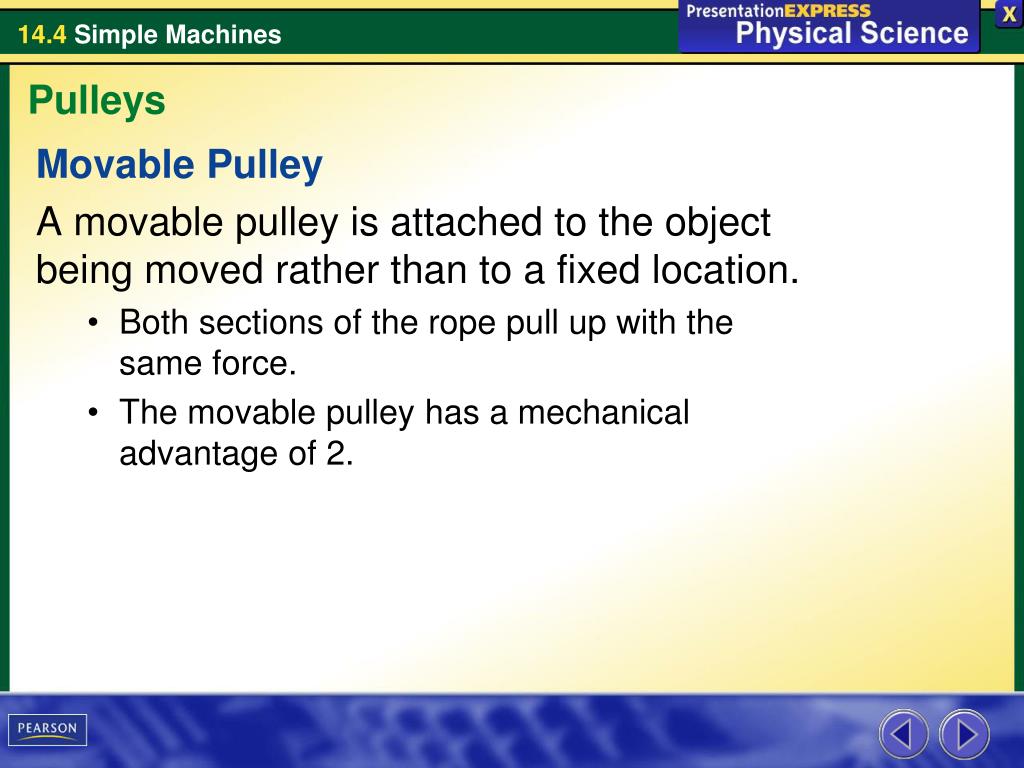 14.4 Simple Machines

PresentationEXPRESS
Physical Science

X

Pulleys

Movable Pulley

A movable pulley is attached to the object being moved rather than to a fixed location.

• Both sections of the rope pull up with the same force.

• The movable pulley has a mechanical advantage of 2.

PEARSON